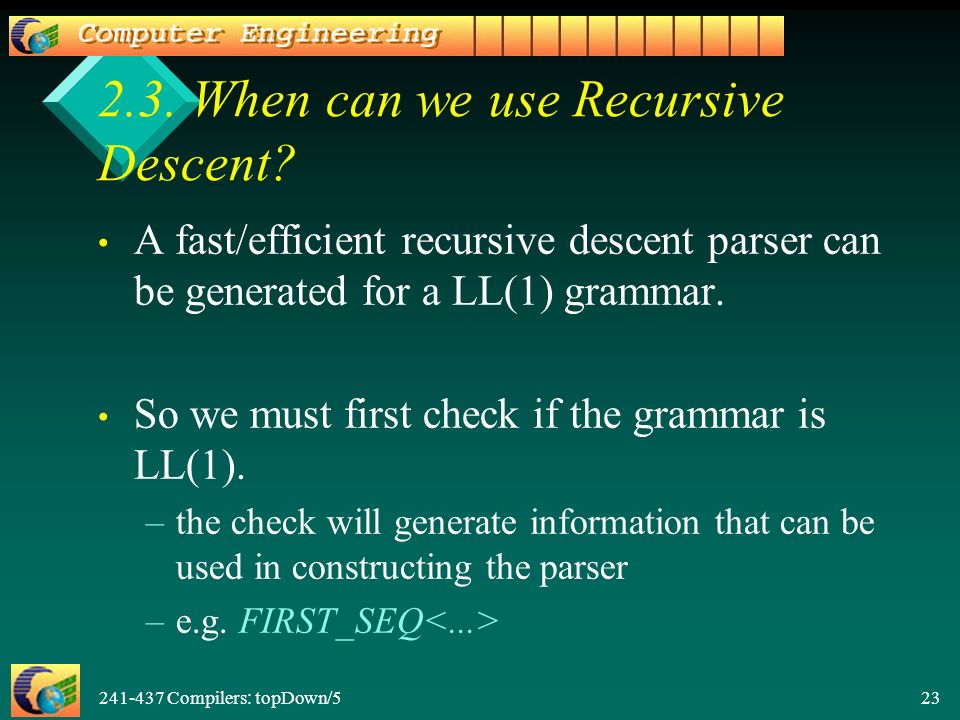 Computer Engineering

2.3. When can we use Recursive Descent?

• A fast/efficient recursive descent parser can be generated for a LL(1) grammar.

• So we must first check if the grammar is LL(1).
– the check will generate information that can be used in constructing the parser
– e.g. FIRST_SEQ<...>

241-437 Compilers: topDown/5

23